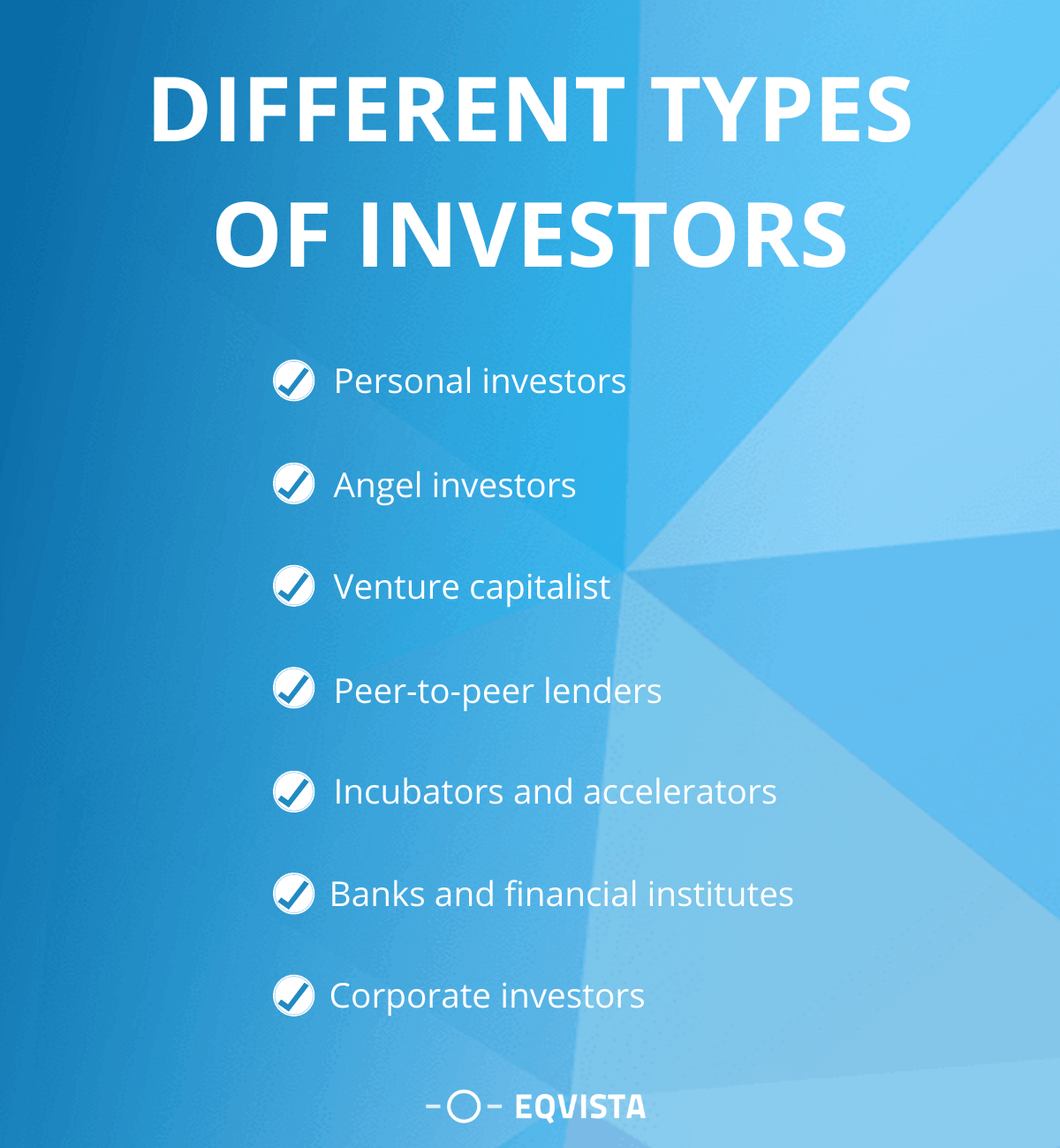 DIFFERENT TYPES OF INVESTORS

Personal investors

Angel investors

Venture capitalist

Peer-to-peer lenders

Incubators and accelerators

Banks and financial institutes

Corporate investors

EQVISTA